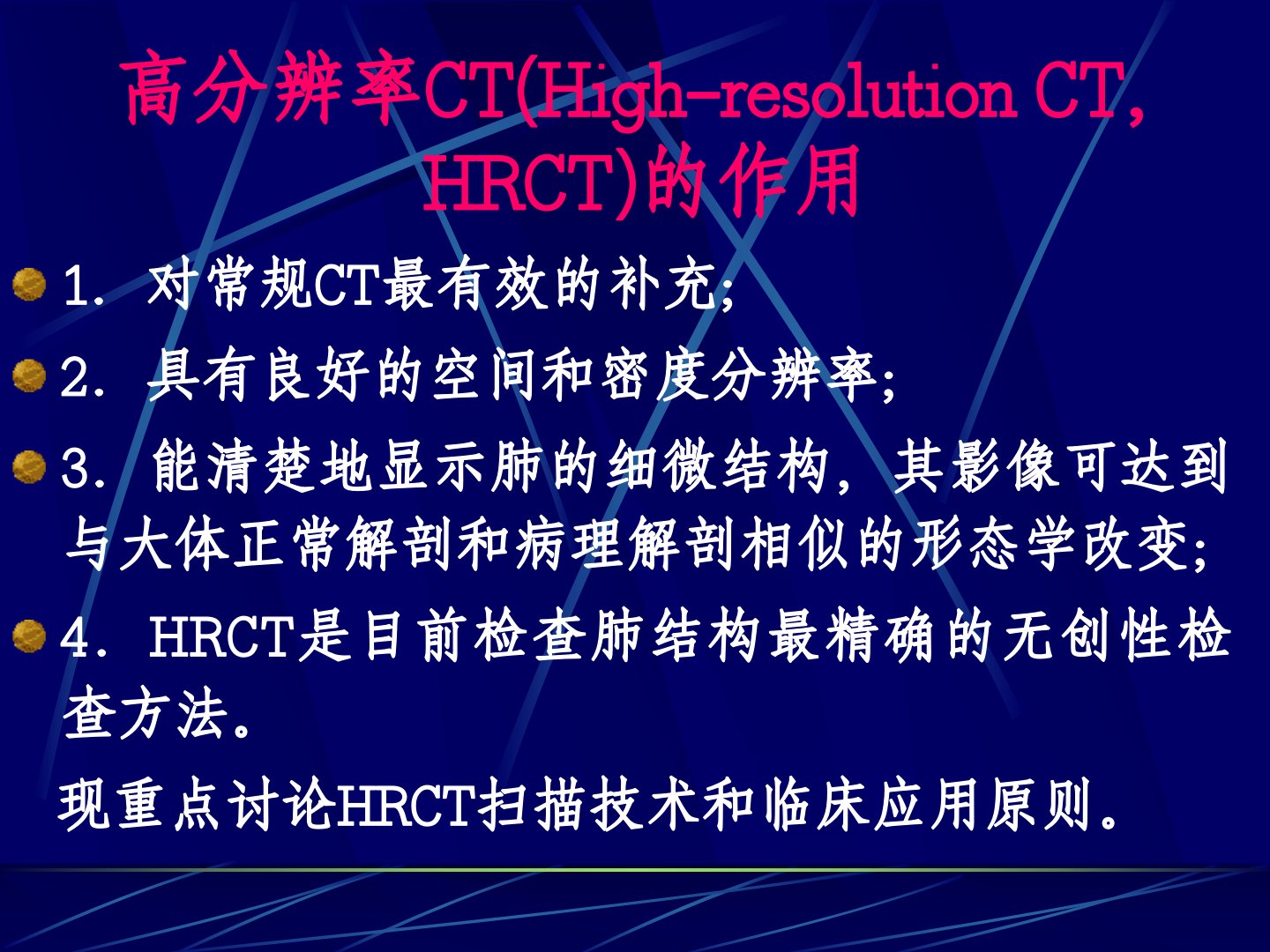 高分辨率CT(High-resolution CT, HRCT)的作用

1. 对常规CT最有效的补充;

2. 具有良好的空间和密度分辨率;

3. 能清楚地显示肺的细微结构，其影像可达到与大体正常解剖和病理解剖相似的形态学改变;

4. HRCT是目前检查肺结构最精确的无创性检查方法。

现重点讨论HRCT扫描技术和临床应用原则。